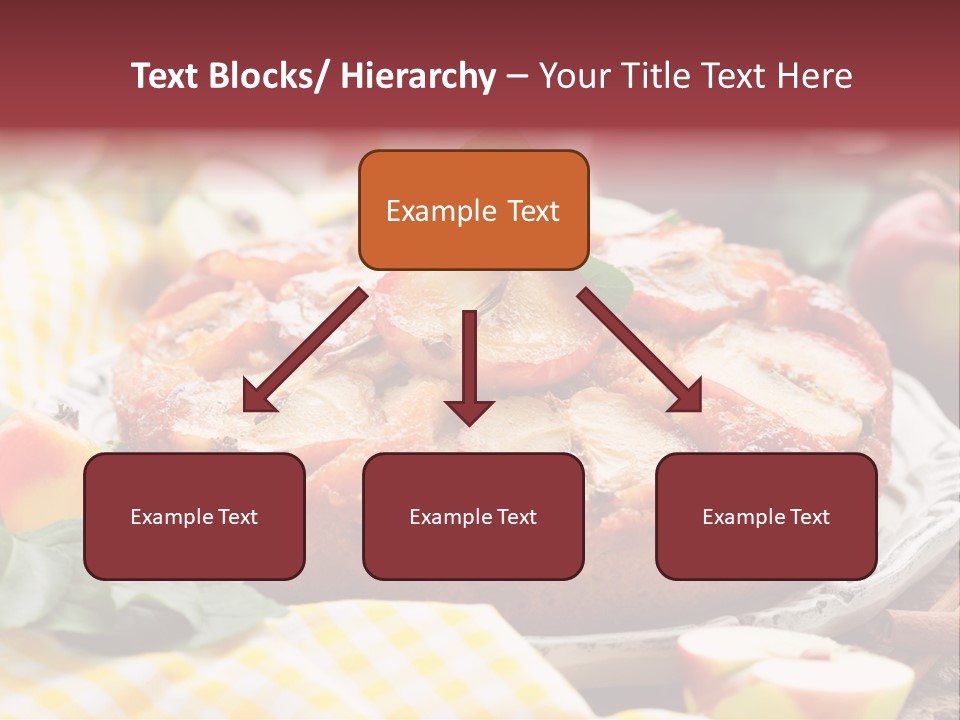 Text Blocks/ Hierarchy – Your Title Text Here

Example Text

Example Text

Example Text

Example Text